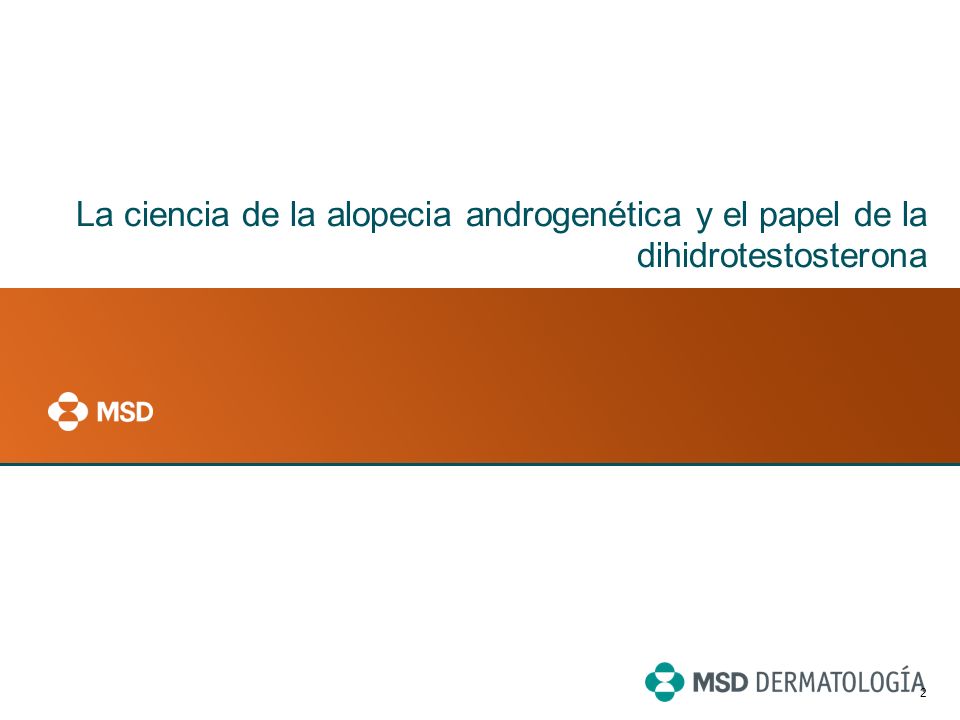 La ciencia de la alopecia androgenética y el papel de la dihidrotestosterona

MSD

MSD DERMATOLOGÍA

2